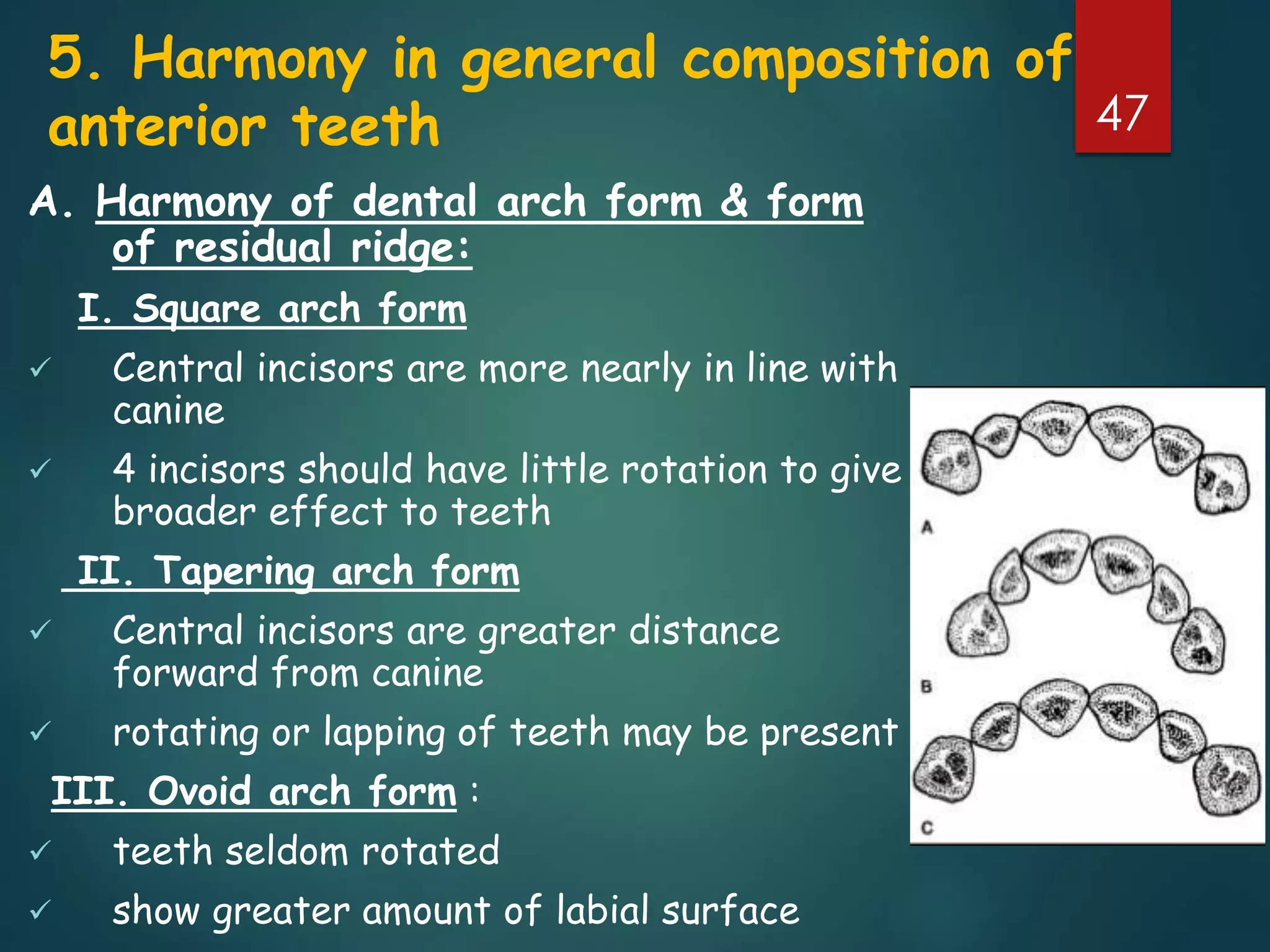 5. Harmony in general composition of anterior teeth

47

A. Harmony of dental arch form & form of residual ridge:

I. Square arch form

✓ Central incisors are more nearly in line with canine

✓ 4 incisors should have little rotation to give broader effect to teeth

II. Tapering arch form

✓ Central incisors are greater distance forward from canine

✓ rotating or lapping of teeth may be present

III. Ovoid arch form :

✓ teeth seldom rotated

✓ show greater amount of labial surface

A

B

C